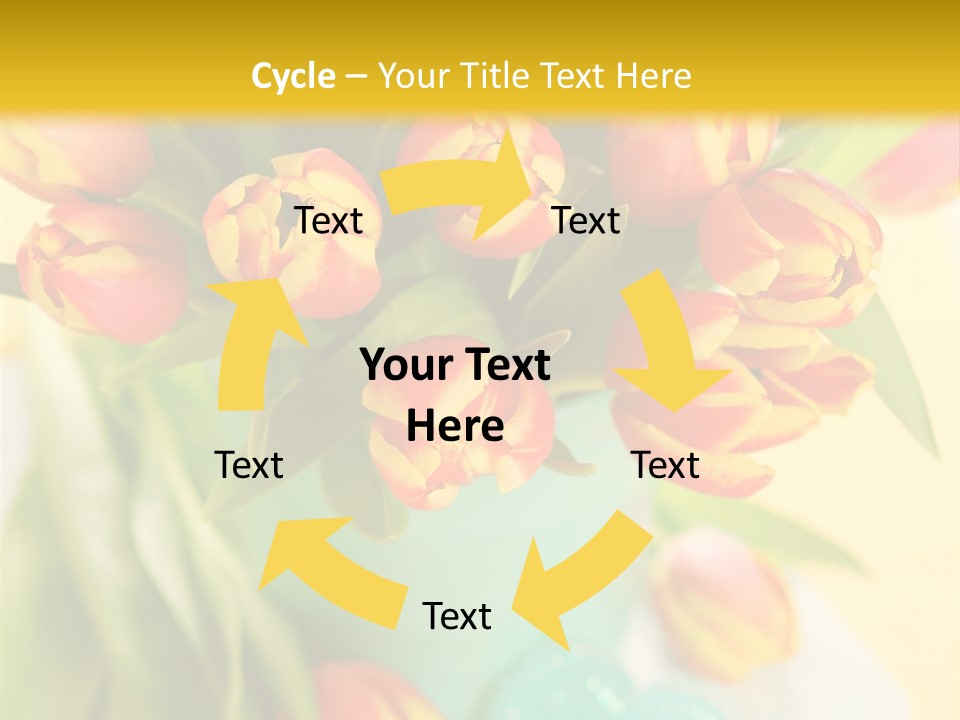 Cycle – Your Title Text Here

Text

Text

Your Text Here

Text

Text

Text